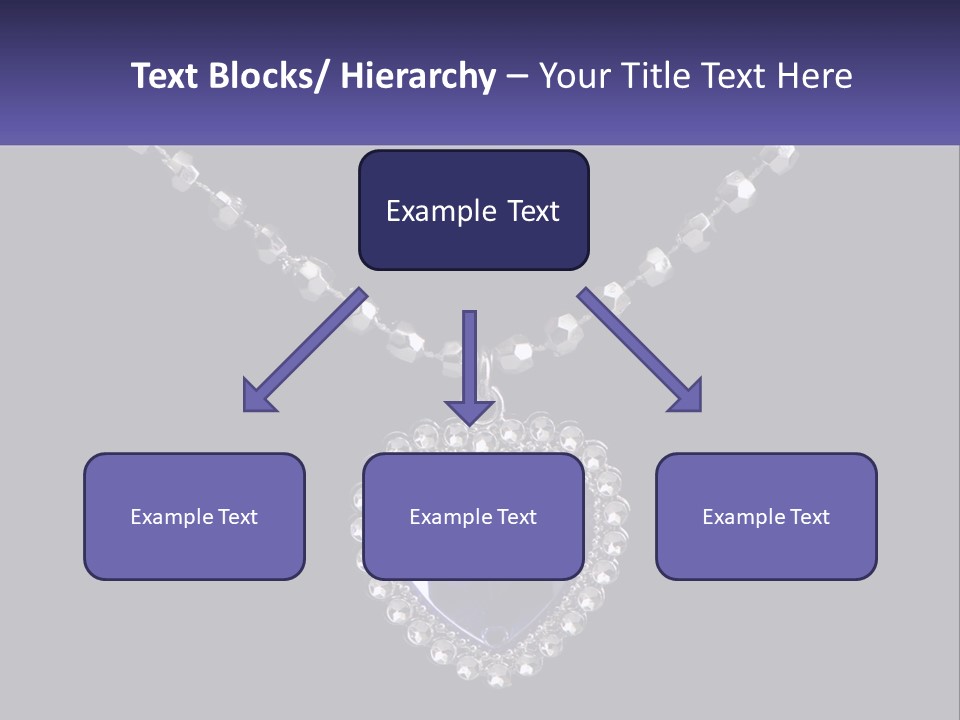 Text Blocks/ Hierarchy – Your Title Text Here

Example Text

Example Text

Example Text

Example Text